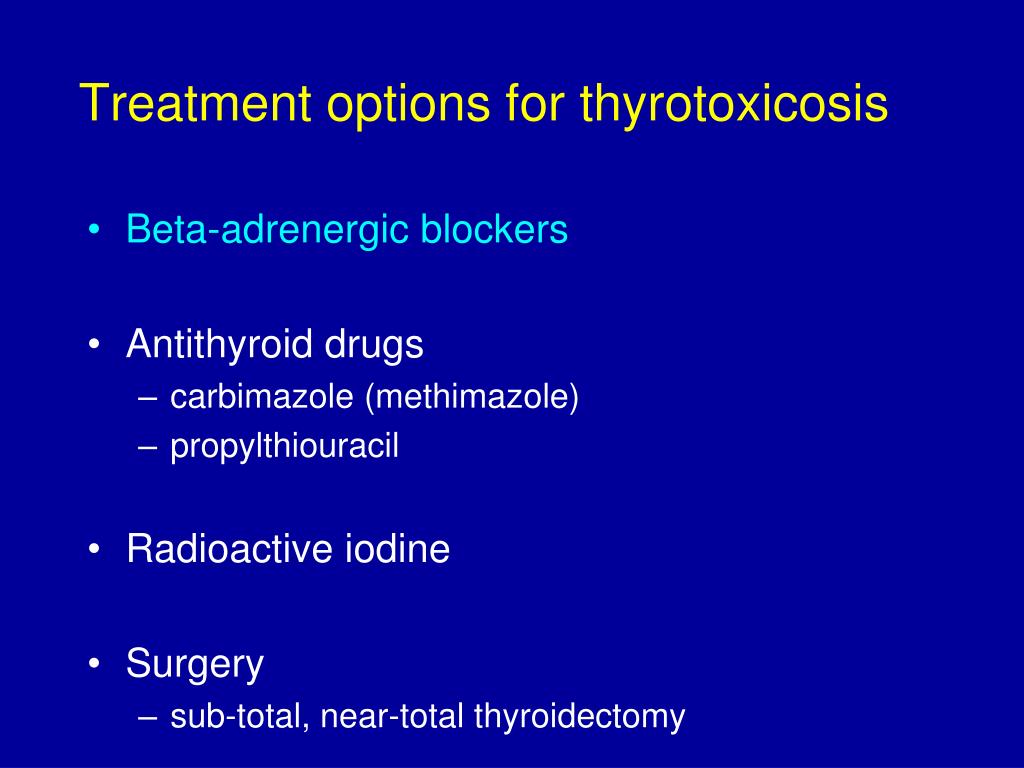 Treatment options for thyrotoxicosis

• Beta-adrenergic blockers

• Antithyroid drugs
– carbimazole (methimazole)
– propylthiouracil

• Radioactive iodine

• Surgery
– sub-total, near-total thyroidectomy